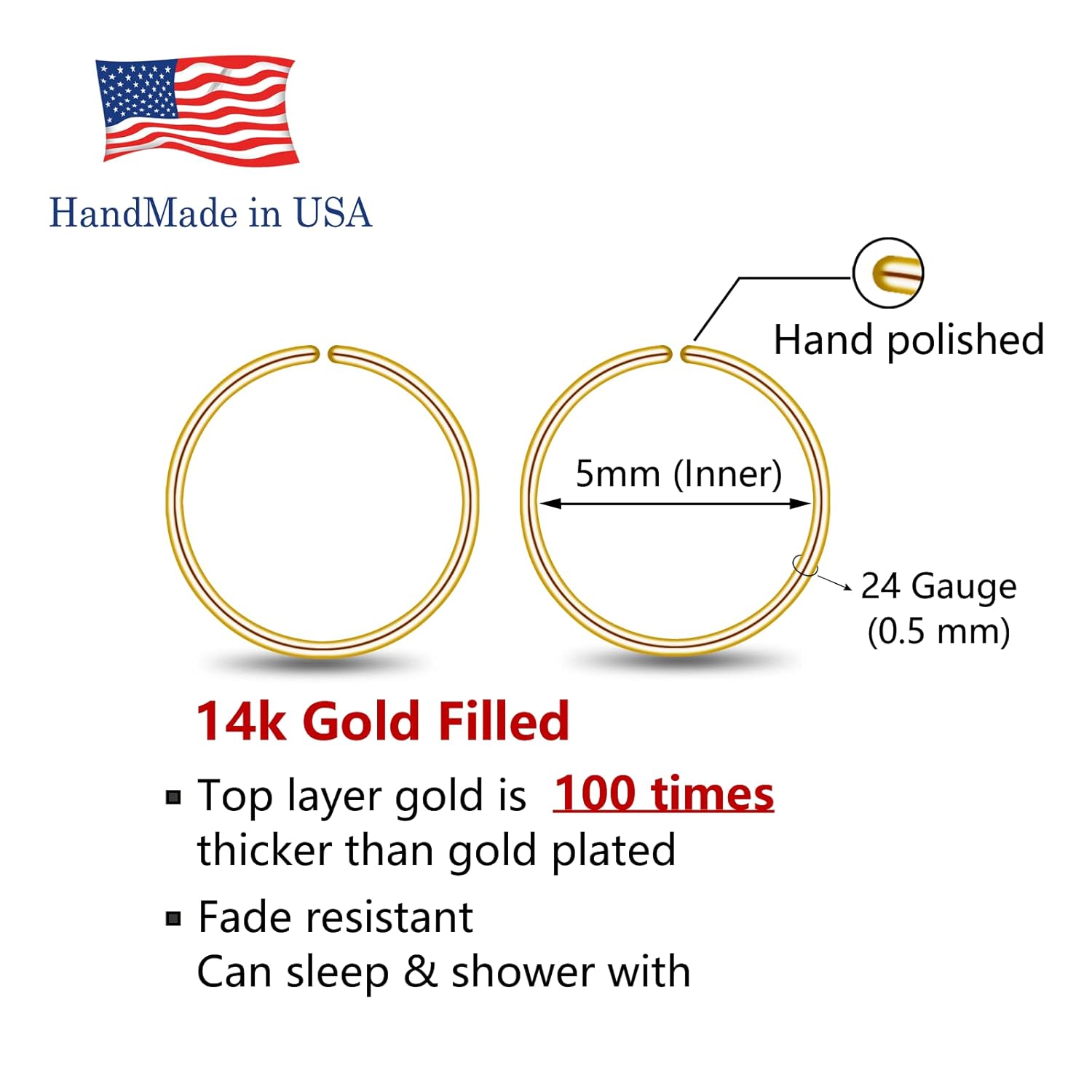 HandMade in USA

Hand polished

5mm (Inner)

24 Gauge
(0.5 mm)

14k Gold Filled

▪ Top layer gold is 100 times thicker than gold plated

▪ Fade resistant
Can sleep & shower with